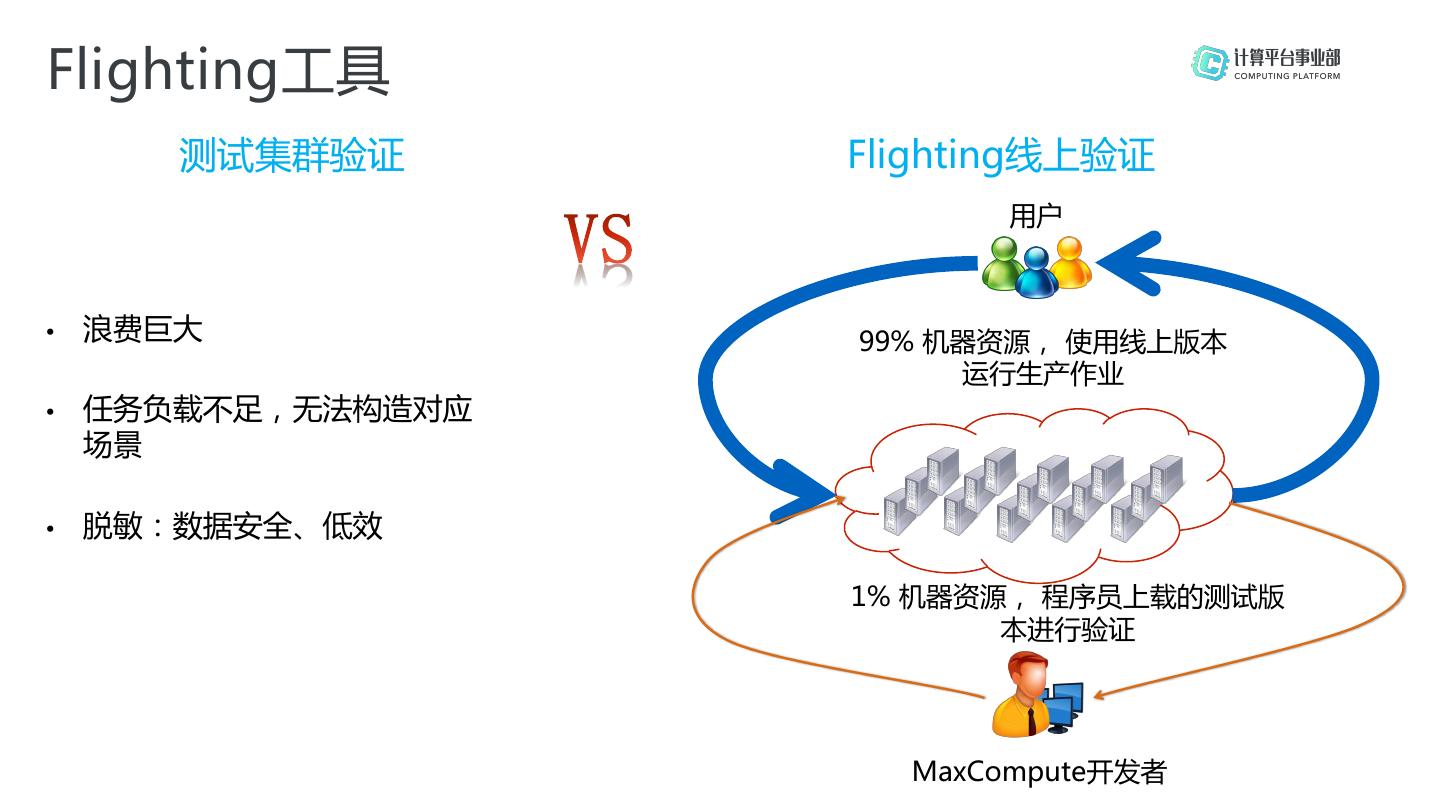 Flighting工具

计算平台事业部
COMPUTING PLATFORM

测试集群验证

VS

- 浪费巨大
- 任务负载不足，无法构造对应场景
- 脱敏：数据安全、低效

Flighting线上验证

用户

99% 机器资源， 使用线上版本运行生产作业

1% 机器资源， 程序员上载的测试版本进行验证

MaxCompute开发者